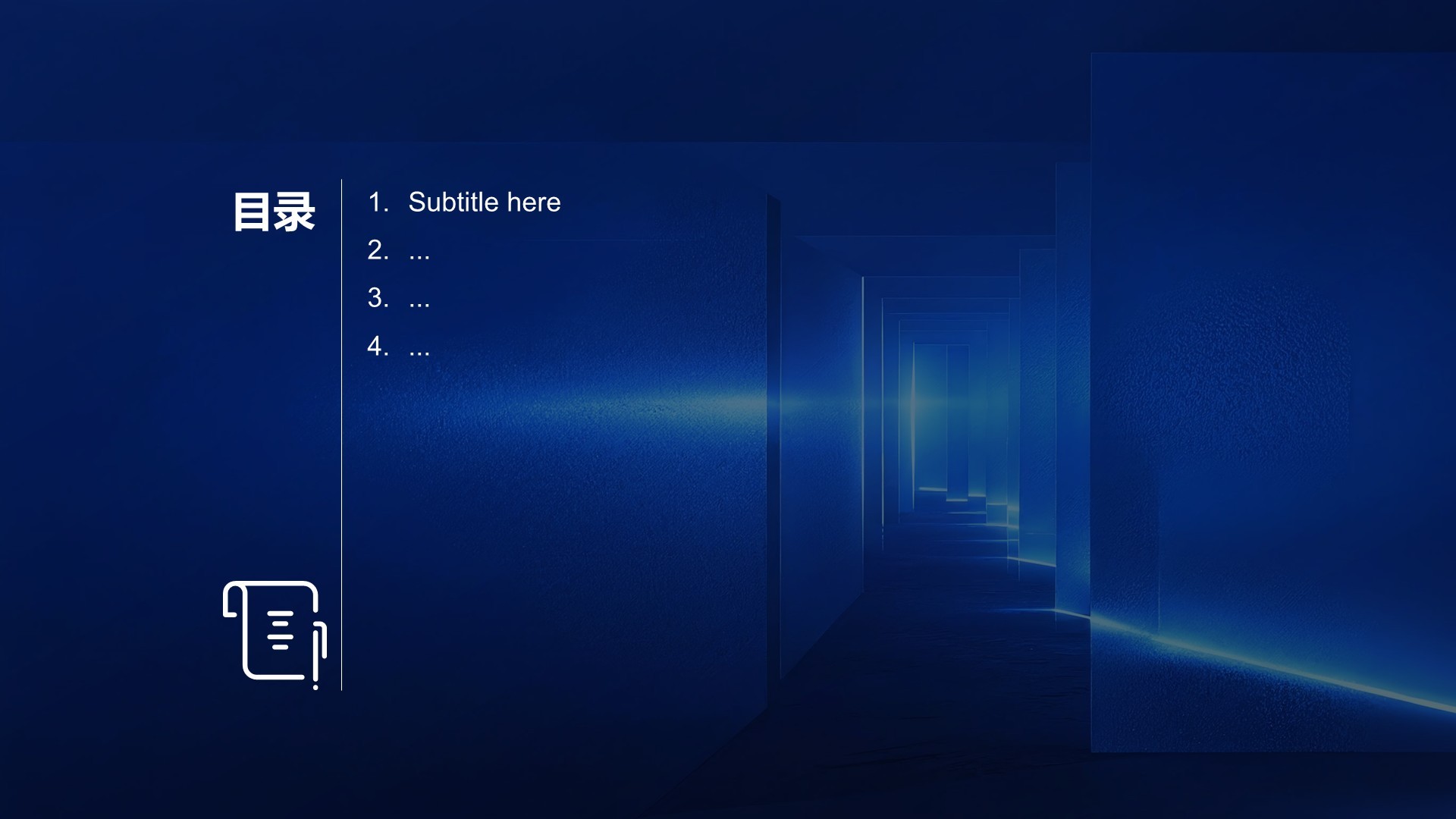 目录

1. Subtitle here
2. ...
3. ...
4. ...